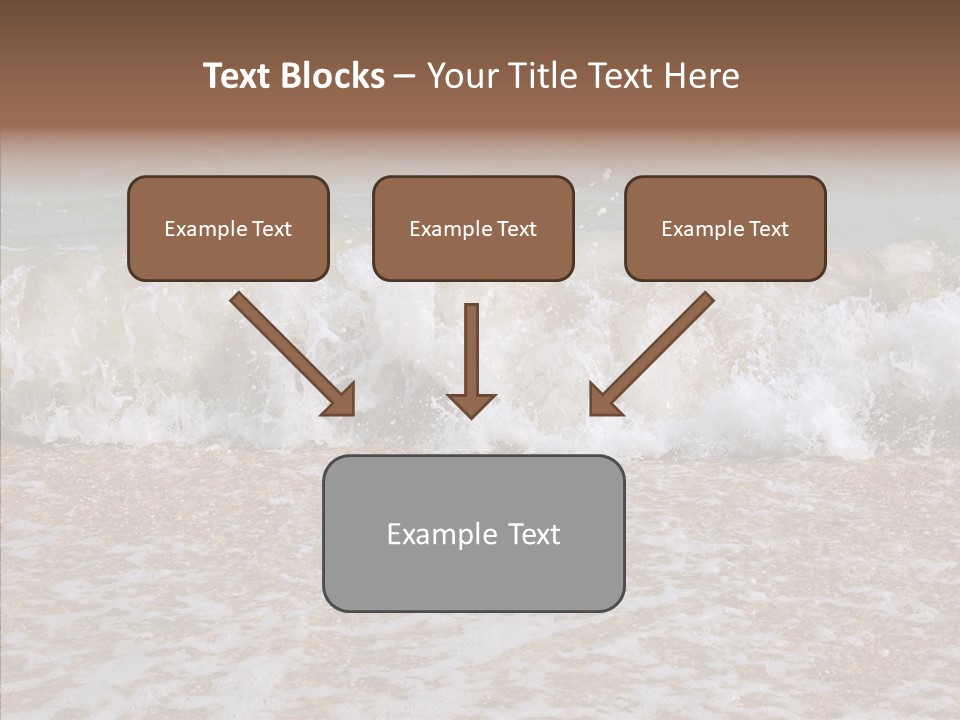 Text Blocks – Your Title Text Here

Example Text

Example Text

Example Text

Example Text